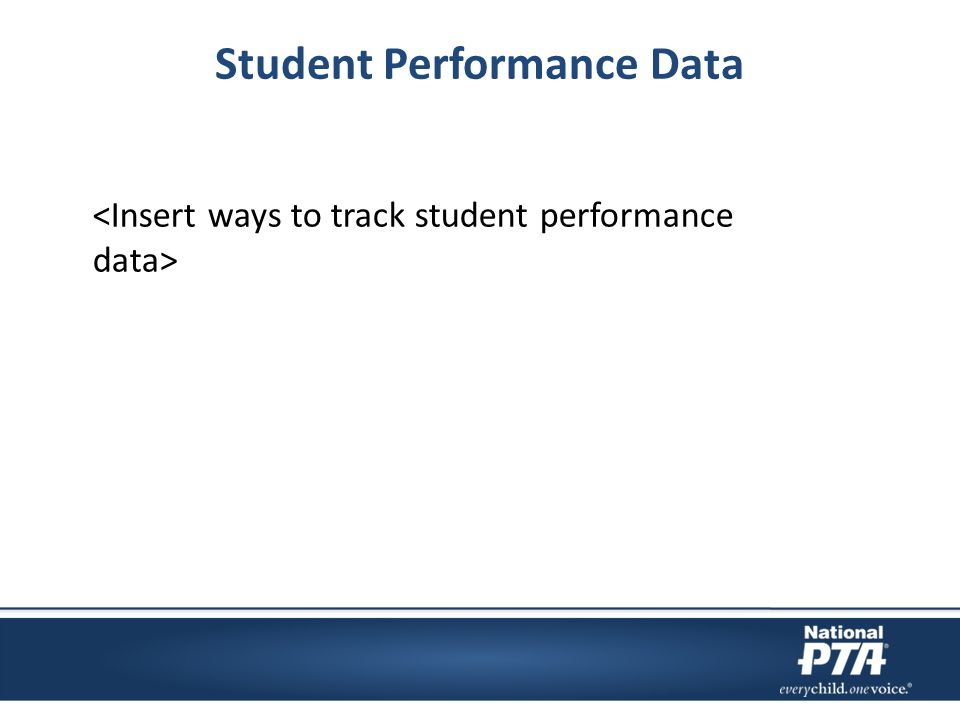 Student Performance Data

<Insert ways to track student performance data>

National PTA®
everychild.onevoice.®